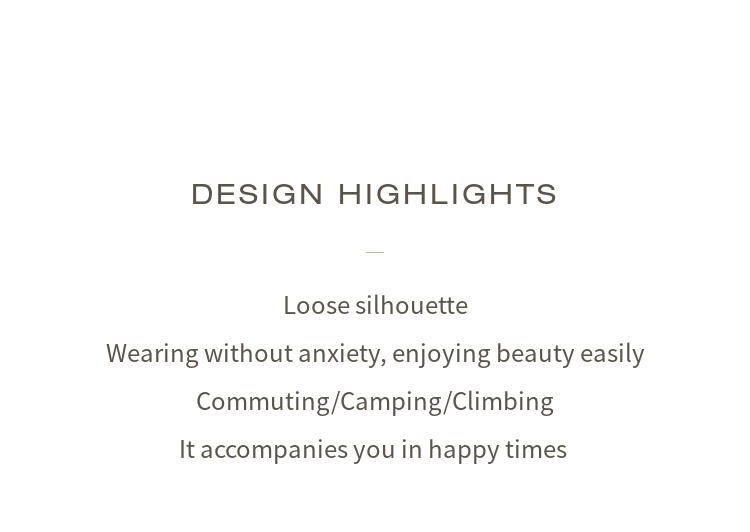 DESIGN HIGHLIGHTS

Loose silhouette

Wearing without anxiety, enjoying beauty easily

Commuting/Camping/Climbing

It accompanies you in happy times